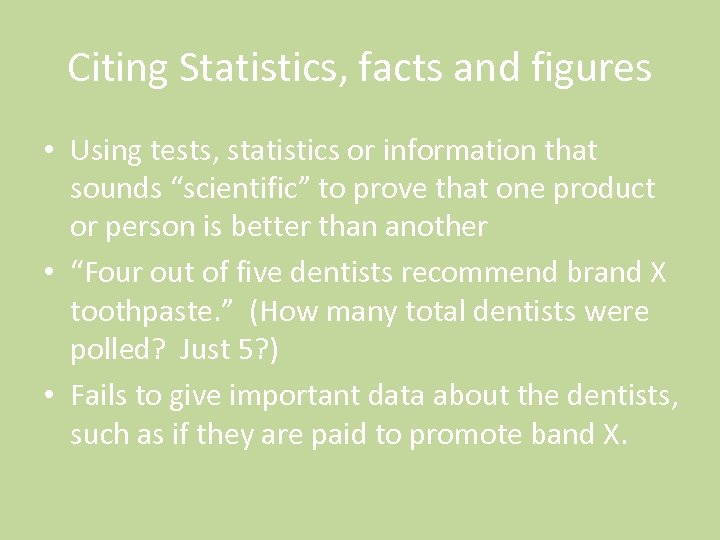 Citing Statistics, facts and figures

• Using tests, statistics or information that sounds “scientific” to prove that one product or person is better than another

• “Four out of five dentists recommend brand X toothpaste.” (How many total dentists were polled? Just 5?)

• Fails to give important data about the dentists, such as if they are paid to promote band X.